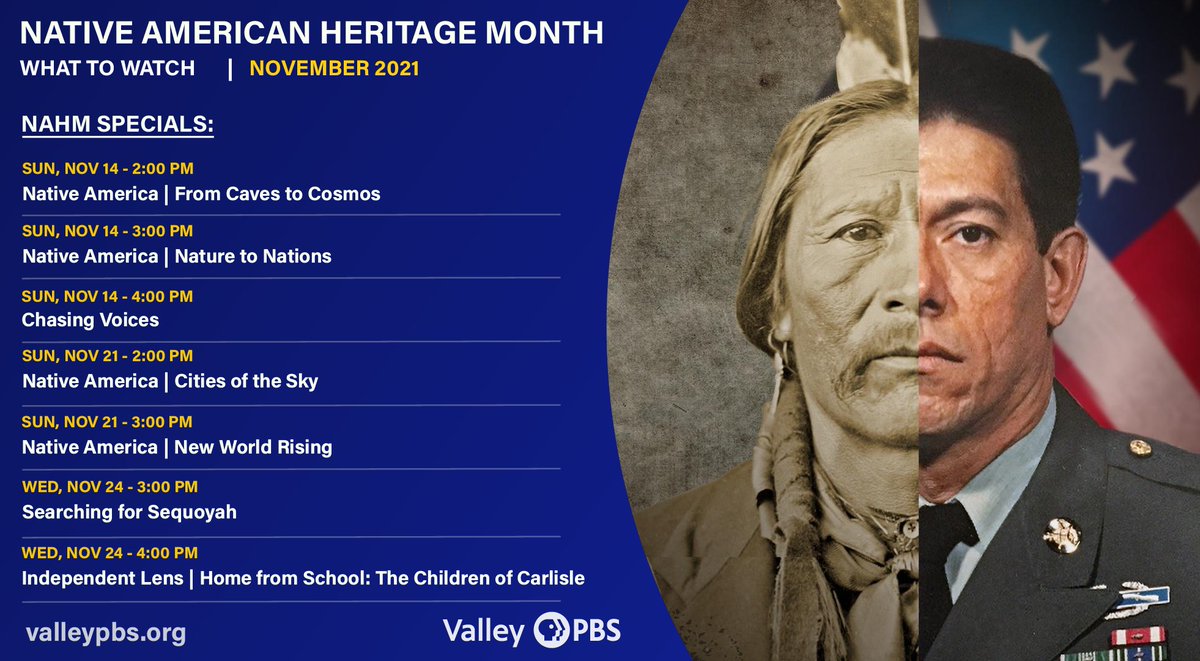 NATIVE AMERICAN HERITAGE MONTH
WHAT TO WATCH | NOVEMBER 2021

NAHM SPECIALS:

SUN, NOV 14 - 2:00 PM
Native America | From Caves to Cosmos

SUN, NOV 14 - 3:00 PM
Native America | Nature to Nations

SUN, NOV 14 - 4:00 PM
Chasing Voices

SUN, NOV 21 - 2:00 PM
Native America | Cities of the Sky

SUN, NOV 21 - 3:00 PM
Native America | New World Rising

WED, NOV 24 - 3:00 PM
Searching for Sequoyah

WED, NOV 24 - 4:00 PM
Independent Lens | Home from School: The Children of Carlisle

valleypbs.org

Valley PBS